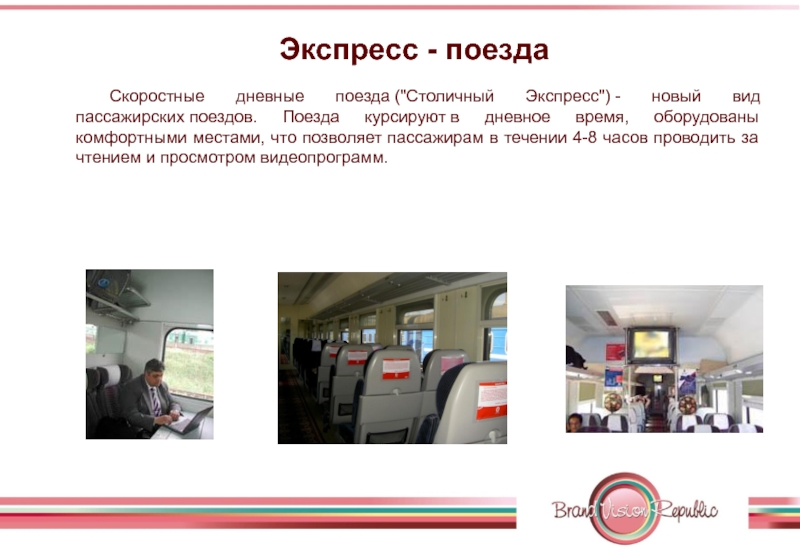 Экспресс - поезда

Скоростные дневные поезда ("Столичный Экспресс") - новый вид пассажирских поездов. Поезда курсируют в дневное время, оборудованы комфортными местами, что позволяет пассажирам в течении 4-8 часов проводить за чтением и просмотром видеопрограмм.

Brand Vision Republic